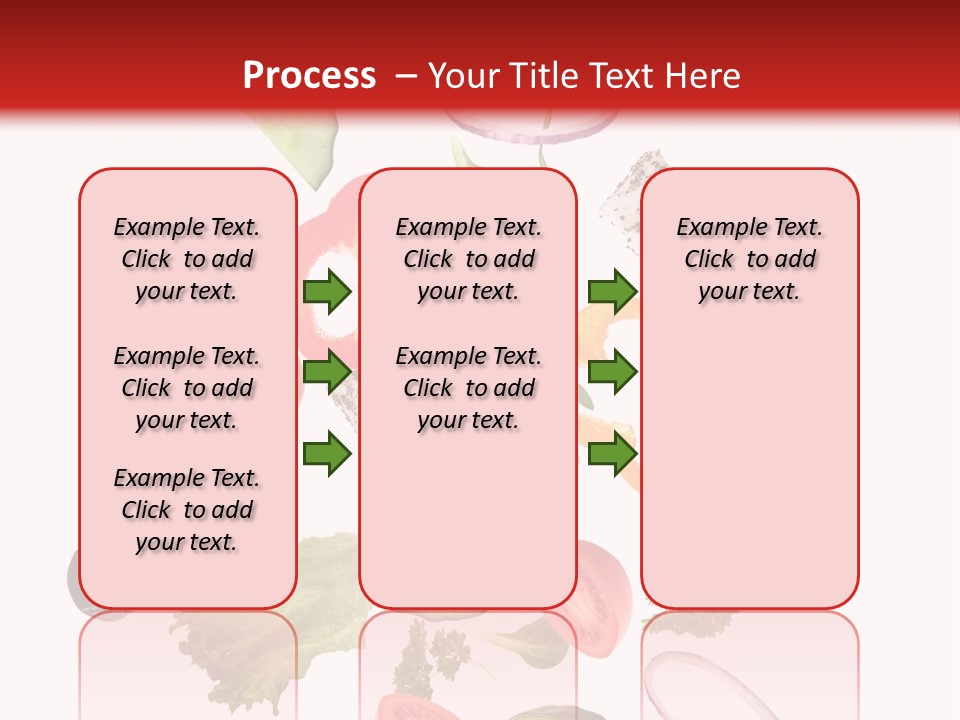 Process – Your Title Text Here

Example Text. Click to add your text.

Example Text. Click to add your text.

Example Text. Click to add your text.

Example Text. Click to add your text.

Example Text. Click to add your text.

Example Text. Click to add your text.